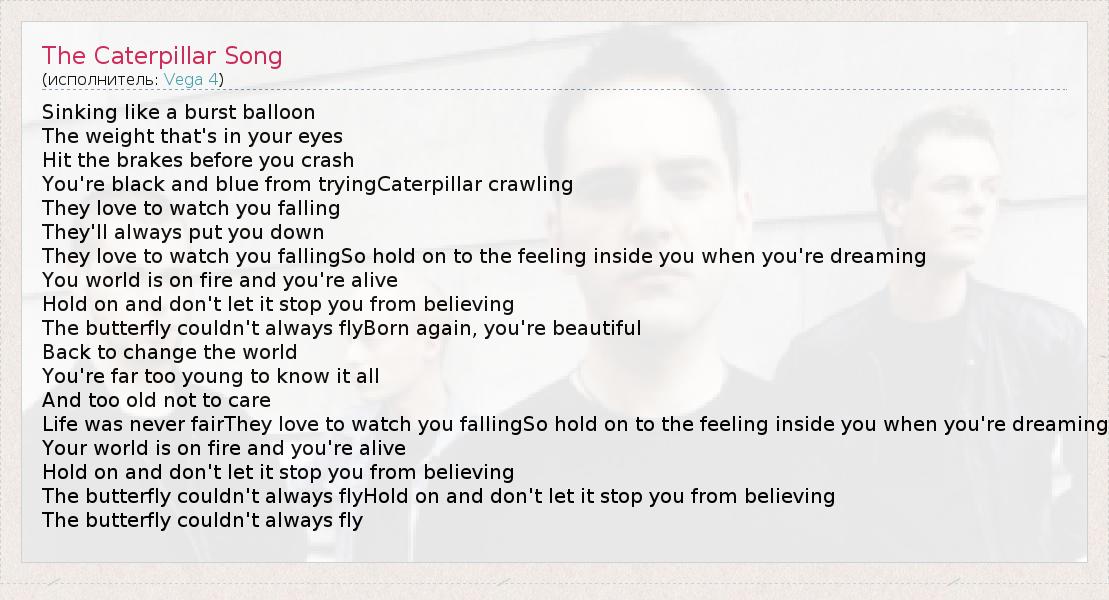 The Caterpillar Song
(исполнитель: Vega 4)

Sinking like a burst balloon
The weight that's in your eyes
Hit the brakes before you crash
You're black and blue from tryingCaterpillar crawling
They love to watch you falling
They'll always put you down
They love to watch you fallingSo hold on to the feeling inside you when you're dreaming
You world is on fire and you're alive
Hold on and don't let it stop you from believing
The butterfly couldn't always flyBorn again, you're beautiful
Back to change the world
You're far too young to know it all
And too old not to care
Life was never fairThey love to watch you fallingSo hold on to the feeling inside you when you're dreaming
Your world is on fire and you're alive
Hold on and don't let it stop you from believing
The butterfly couldn't always flyHold on and don't let it stop you from believing
The butterfly couldn't always fly